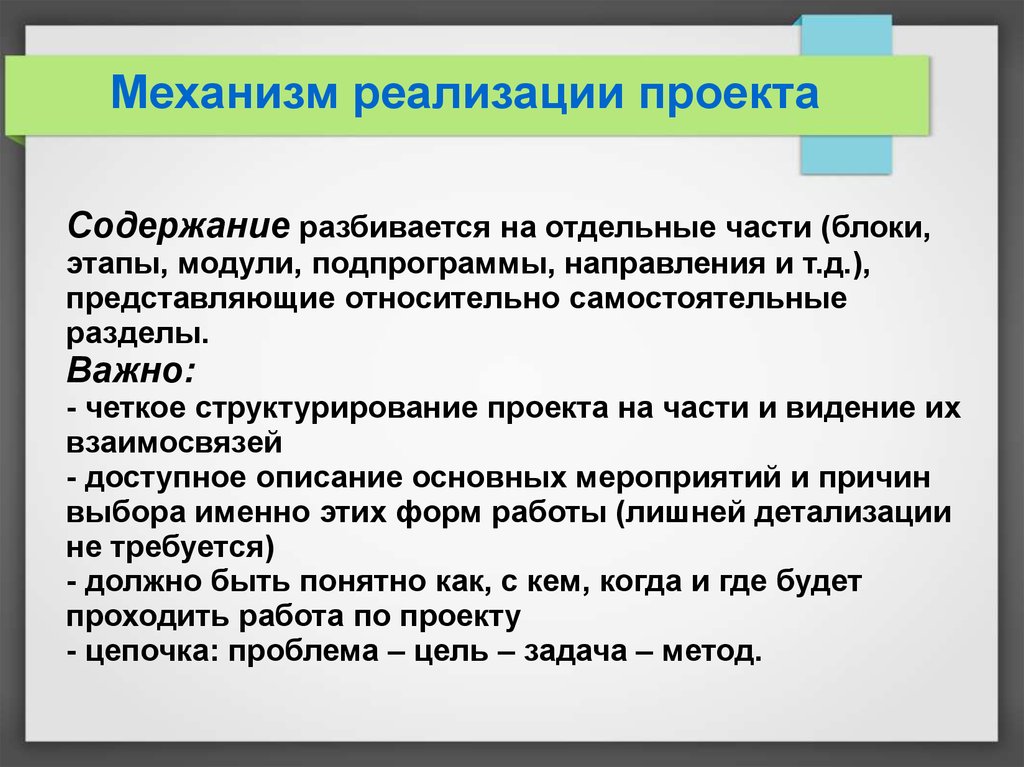 Механизм реализации проекта

Содержание разбивается на отдельные части (блоки, этапы, модули, подпрограммы, направления и т.д.), представляющие относительно самостоятельные разделы.
Важно:
- четкое структурирование проекта на части и видение их взаимосвязей
- доступное описание основных мероприятий и причин выбора именно этих форм работы (лишней детализации не требуется)
- должно быть понятно как, с кем, когда и где будет проходить работа по проекту
- цепочка: проблема – цель – задача – метод.